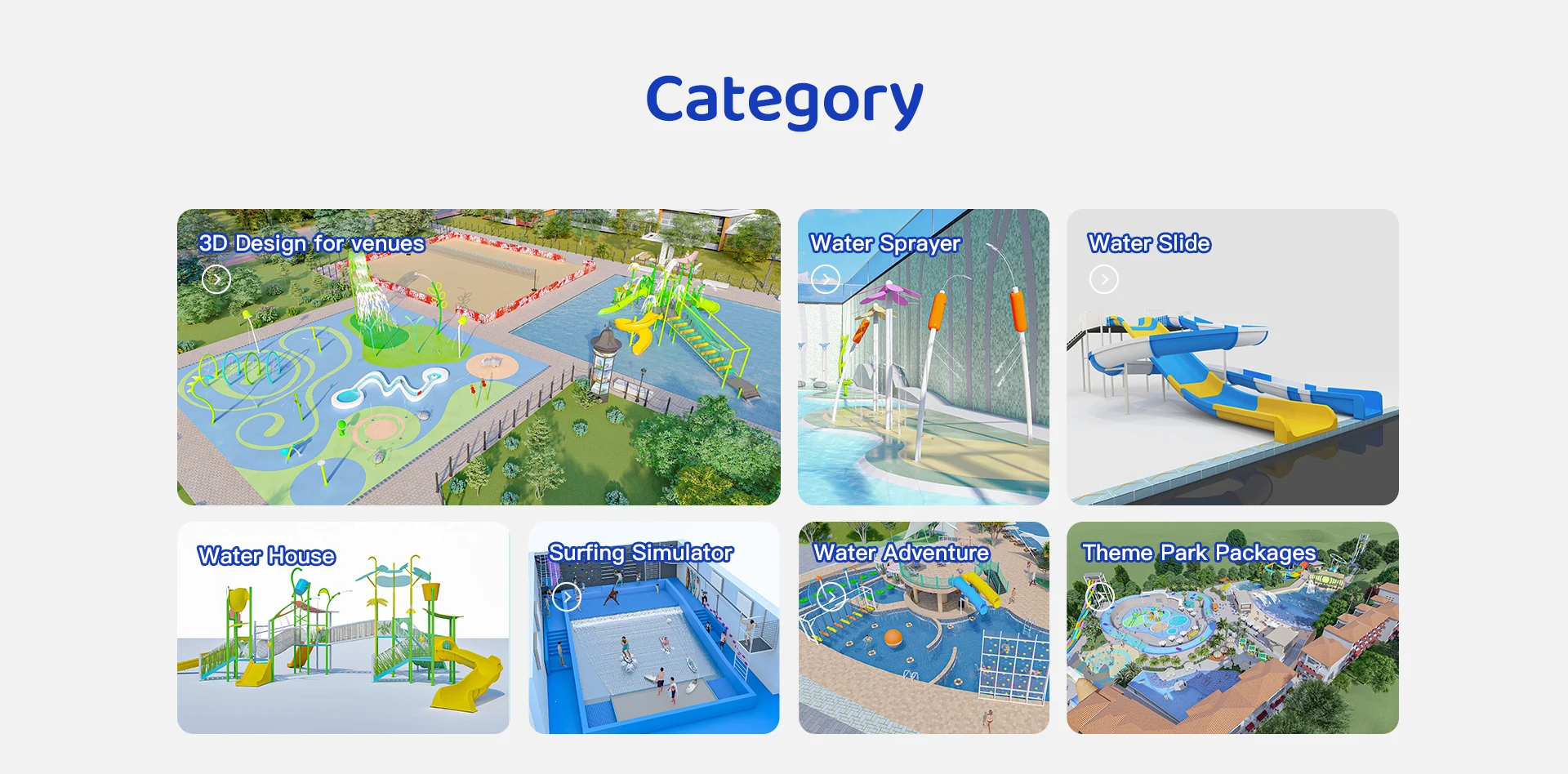 Category

3D Design for venues

Water Sprayer

Water Slide

Water House

Surfing Simulator

Water Adventure

Theme Park Packages